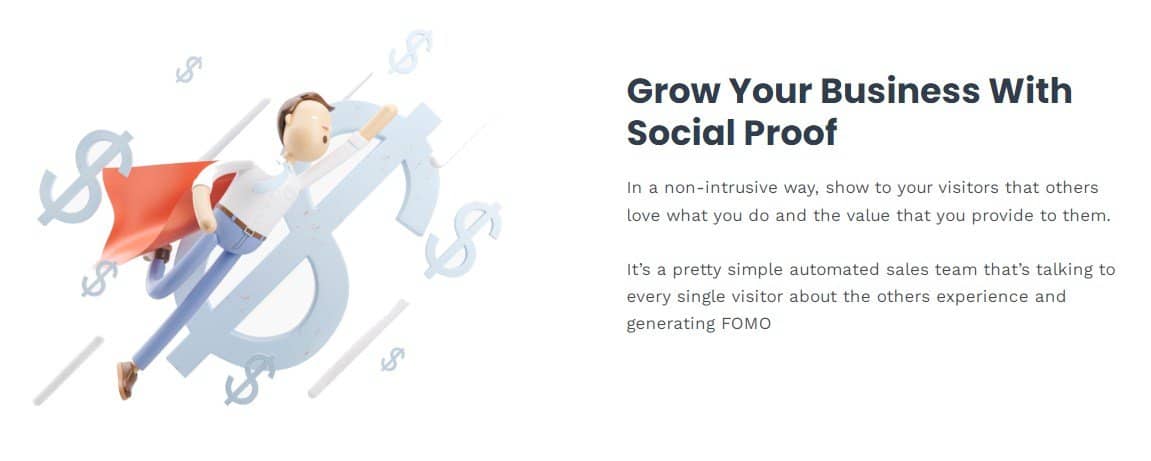 Grow Your Business With Social Proof

In a non-intrusive way, show to your visitors that others love what you do and the value that you provide to them.

It's a pretty simple automated sales team that's talking to every single visitor about the others experience and generating FOMO